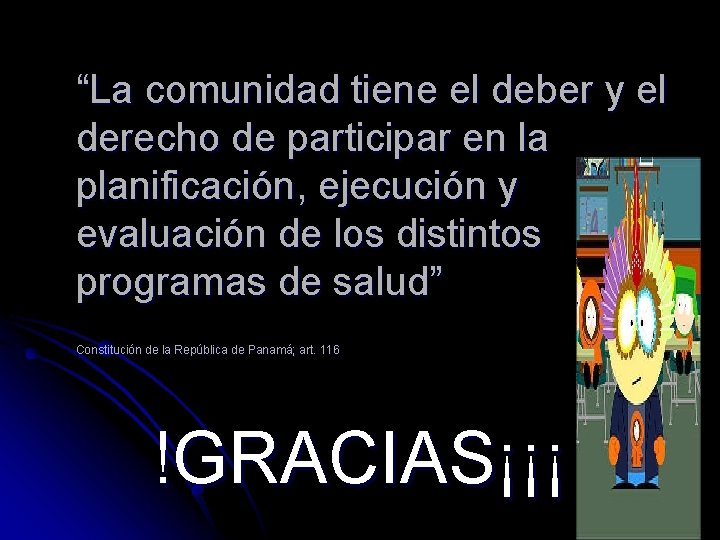 “La comunidad tiene el deber y el derecho de participar en la planificación, ejecución y evaluación de los distintos programas de salud”

Constitución de la República de Panamá; art. 116

!GRACIAS¡¡¡